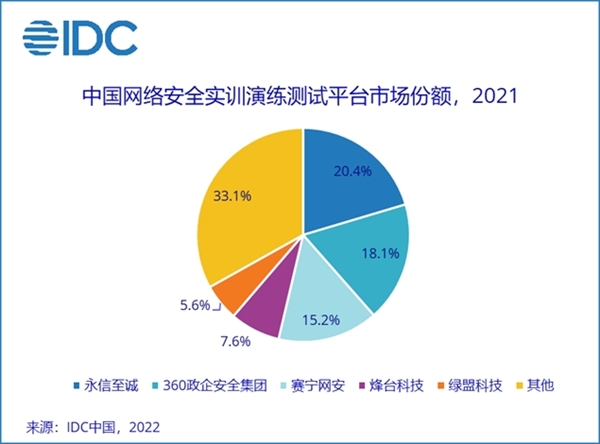 IDC

中国网络安全实训演练测试平台市场份额，2021

20.4%
18.1%
15.2%
7.6%
5.6%
33.1%

永信至诚 360政企安全集团 赛宁网安 烽台科技 绿盟科技 其他

来源：IDC中国，2022